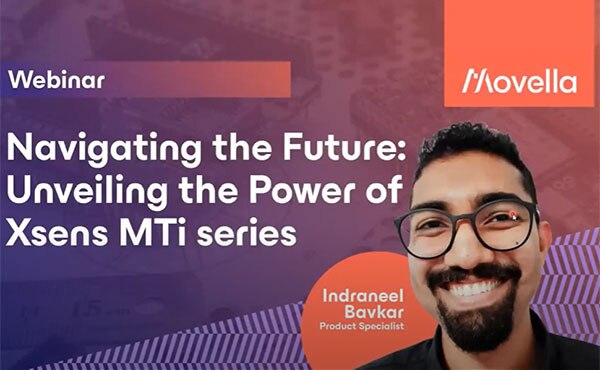 Webinar

Movella

Navigating the Future: Unveiling the Power of Xsens MTi series

Indraneel Bavkar
Product Specialist